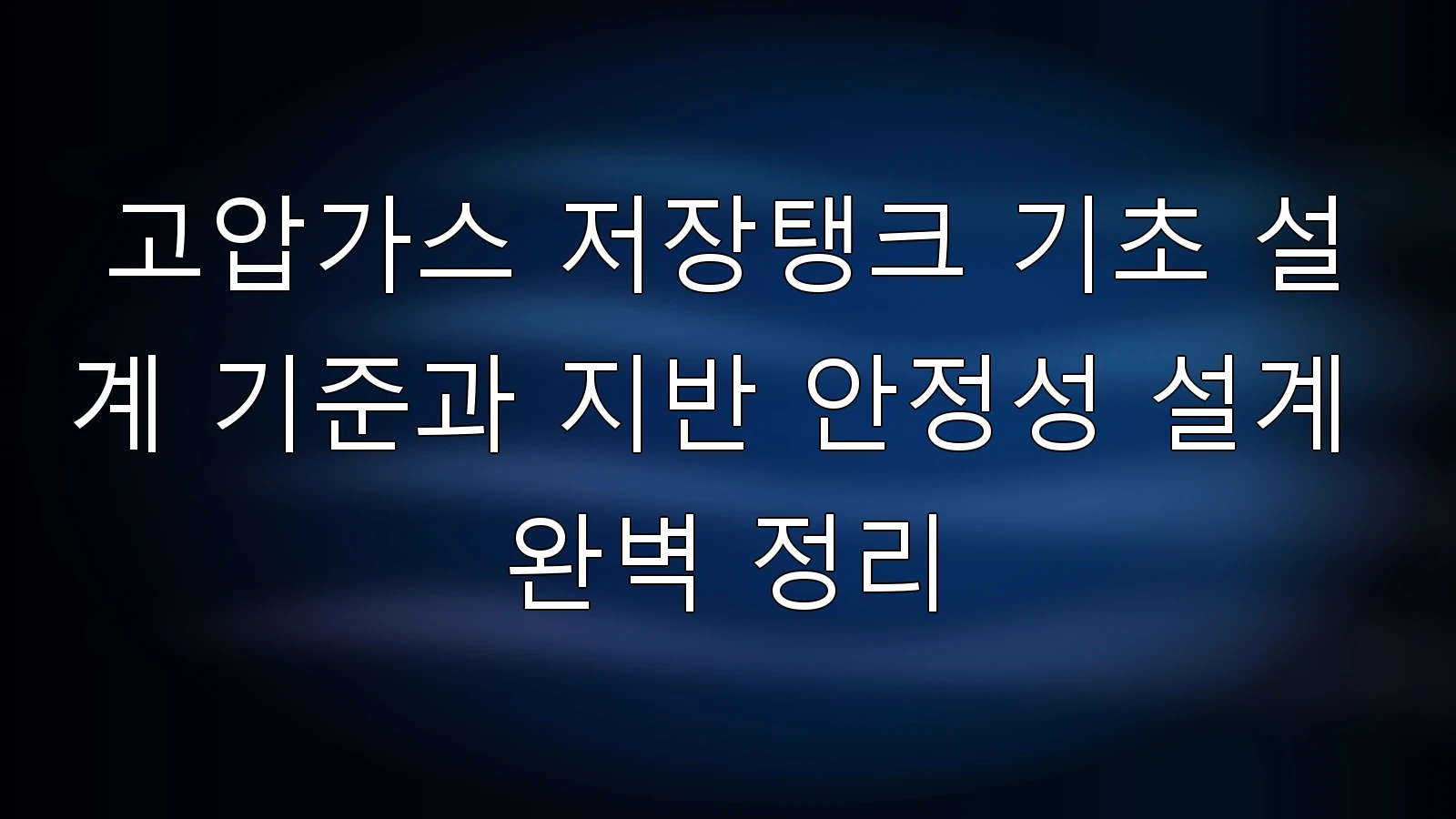 고압가스 저장탱크 기초 설계 기준과 지반 안정성 설계 완벽 정리